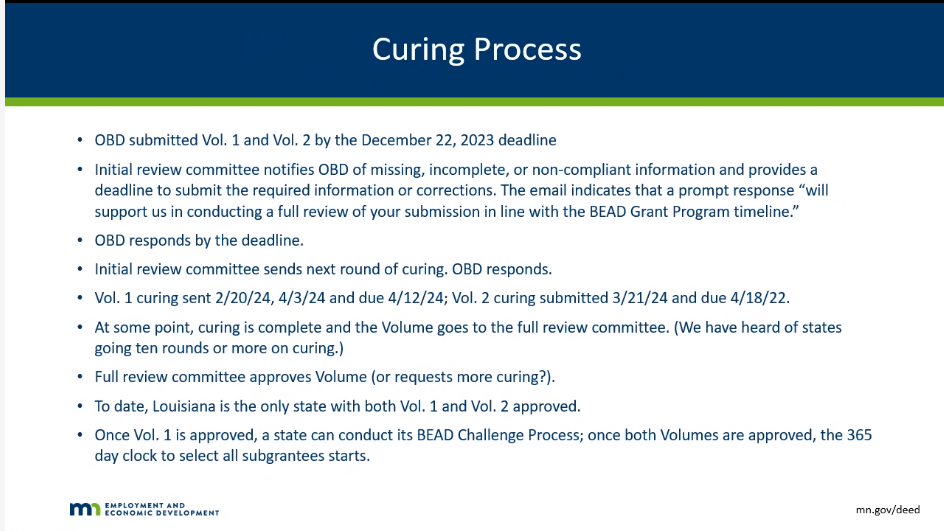 Curing Process

• OBD submitted Vol. 1 and Vol. 2 by the December 22, 2023 deadline

• Initial review committee notifies OBD of missing, incomplete, or non-compliant information and provides a deadline to submit the required information or corrections. The email indicates that a prompt response "will support us in conducting a full review of your submission in line with the BEAD Grant Program timeline."

• OBD responds by the deadline.

• Initial review committee sends next round of curing. OBD responds.

• Vol. 1 curing sent 2/20/24, 4/3/24 and due 4/12/24; Vol. 2 curing submitted 3/21/24 and due 4/18/22.

• At some point, curing is complete and the Volume goes to the full review committee. (We have heard of states going ten rounds or more on curing.)

• Full review committee approves Volume (or requests more curing?).

• To date, Louisiana is the only state with both Vol. 1 and Vol. 2 approved.

• Once Vol. 1 is approved, a state can conduct its BEAD Challenge Process; once both Volumes are approved, the 365 day clock to select all subgrantees starts.

mn EMPLOYMENT AND ECONOMIC DEVELOPMENT

mn.gov/deed